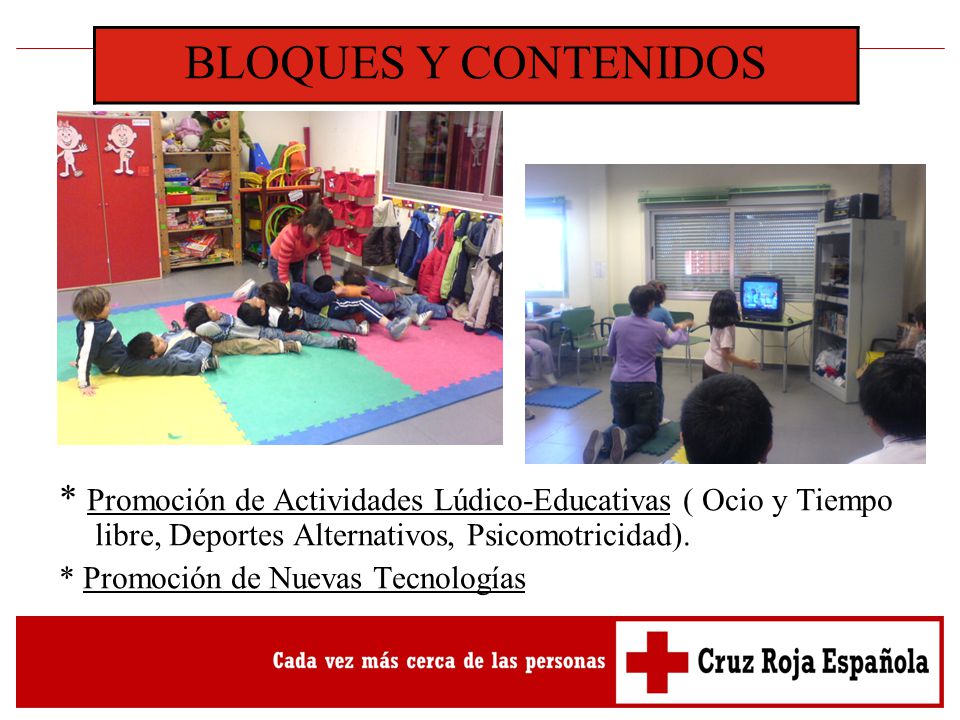 BLOQUES Y CONTENIDOS

* Promoción de Actividades Lúdico-Educativas ( Ocio y Tiempo libre, Deportes Alternativos, Psicomotricidad).

* Promoción de Nuevas Tecnologías

Cada vez más cerca de las personas

Cruz Roja Española